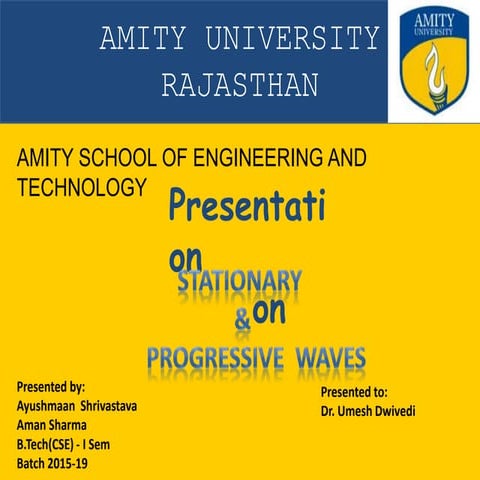 AMITY UNIVERSITY RAJASTHAN

AMITY UNIVERSITY

AMITY SCHOOL OF ENGINEERING AND TECHNOLOGY

Presentati
on

STATIONARY
& on
PROGRESSIVE WAVES

Presented by:
Ayushmaan Shrivastava
Aman Sharma
B.Tech(CSE) - I Sem
Batch 2015-19

Presented to:
Dr. Umesh Dwivedi